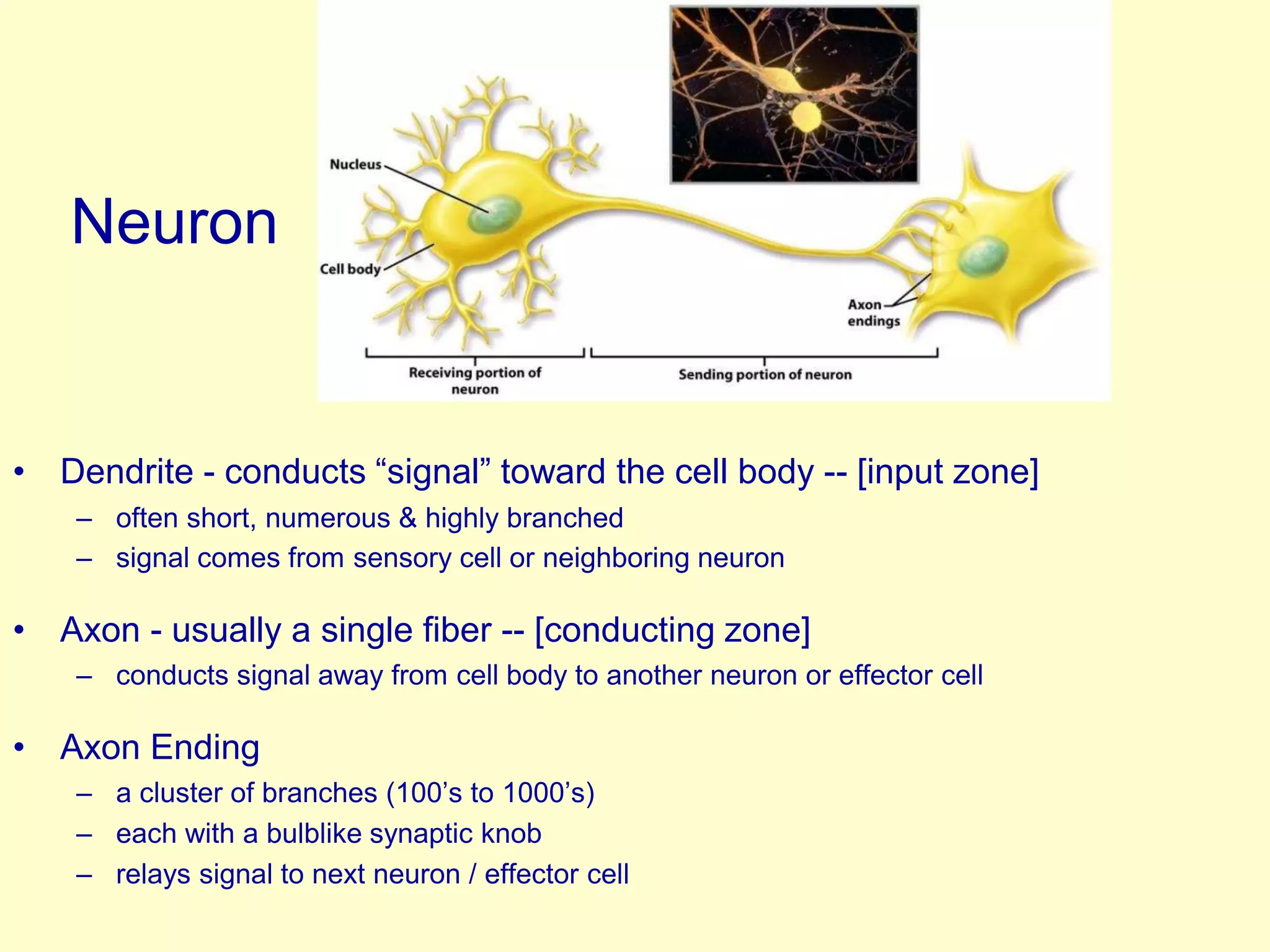 Neuron

Nucleus

Cell body

Axon endings

Receiving portion of neuron

Sending portion of neuron

• Dendrite - conducts “signal” toward the cell body -- [input zone]
– often short, numerous & highly branched
– signal comes from sensory cell or neighboring neuron

• Axon - usually a single fiber -- [conducting zone]
– conducts signal away from cell body to another neuron or effector cell

• Axon Ending
– a cluster of branches (100’s to 1000’s)
– each with a bulblike synaptic knob
– relays signal to next neuron / effector cell